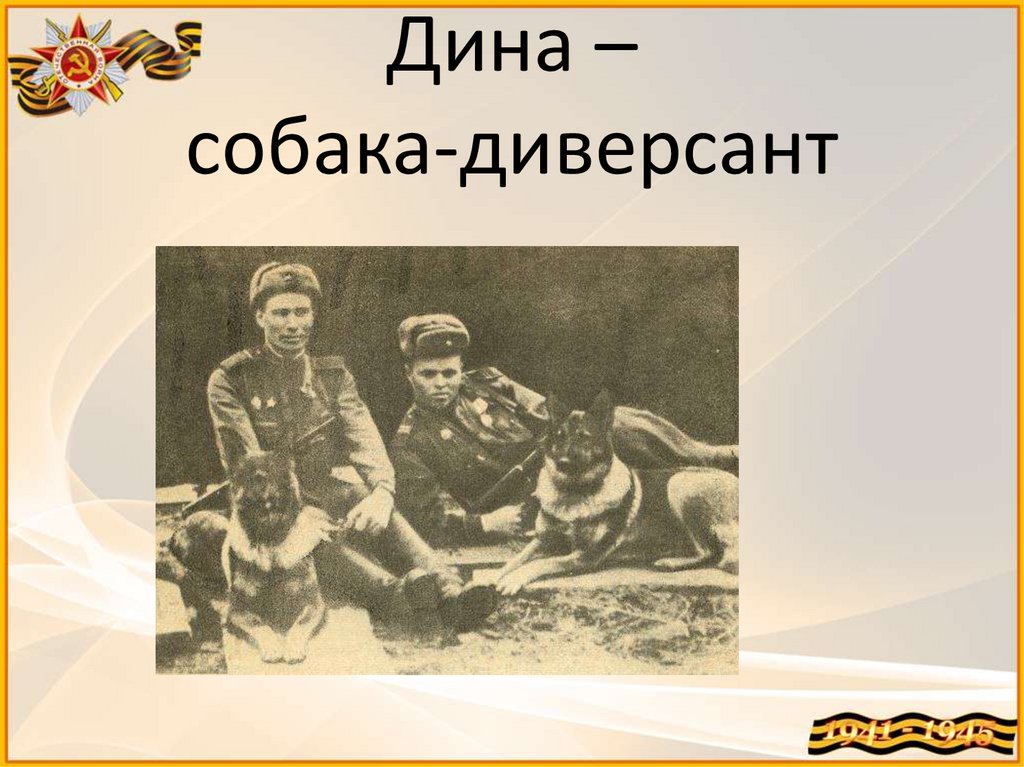 Дина –
собака-диверсант

1941 - 1945